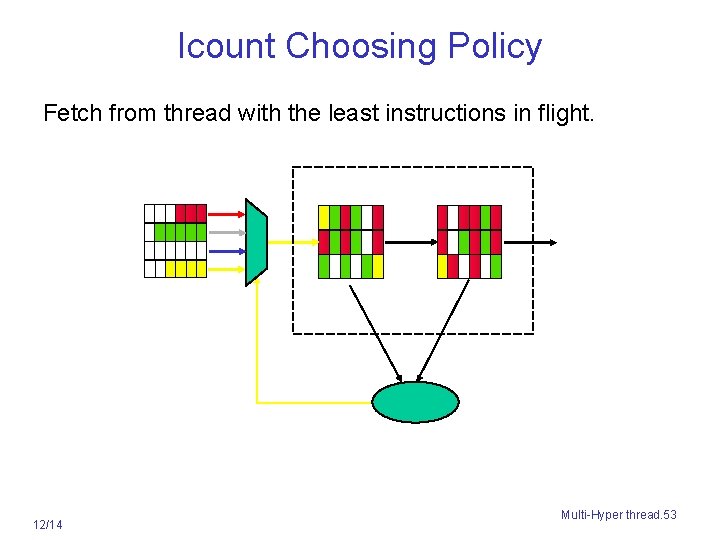 Icount Choosing Policy

Fetch from thread with the least instructions in flight.

12/14

Multi-Hyper thread.53